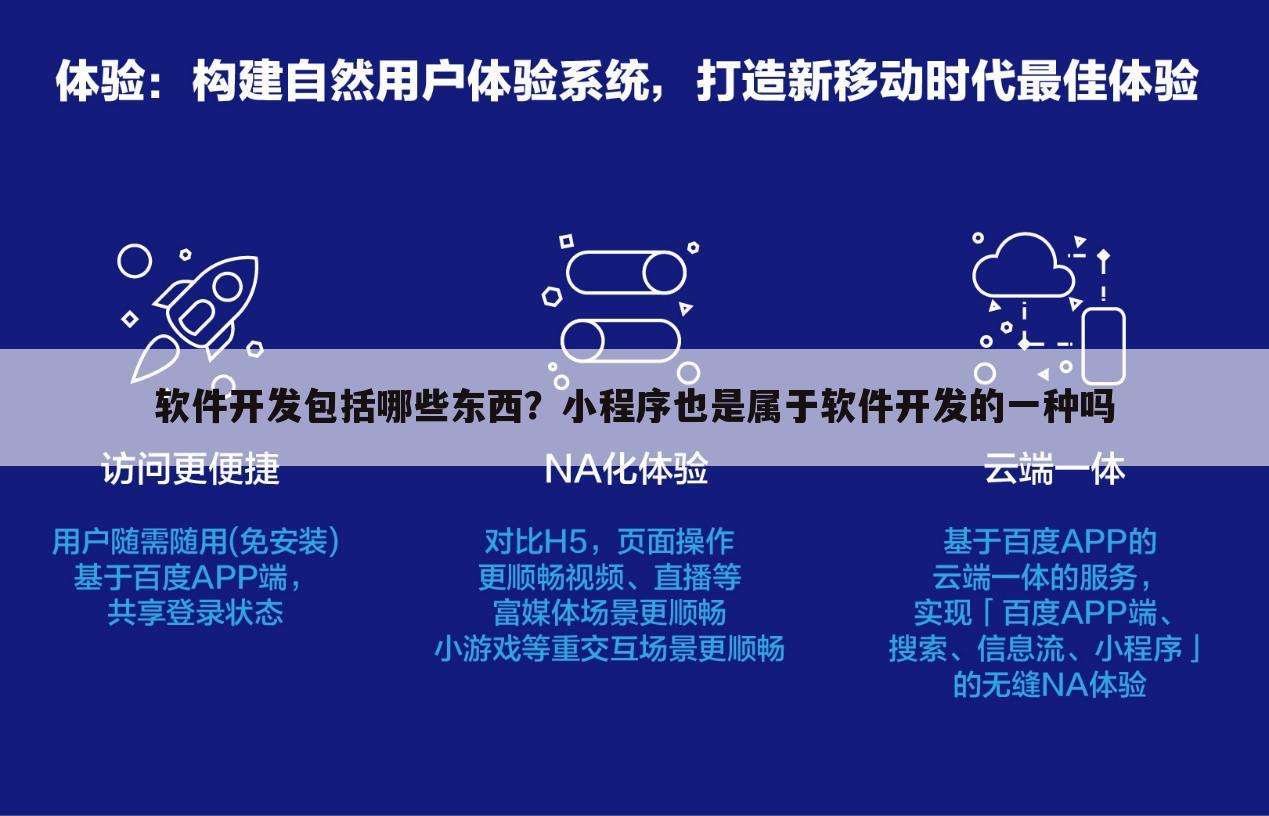 体验：构建自然用户体验系统，打造新移动时代最佳体验

软件开发包括哪些东西？小程序也是属于软件开发的一种吗

访问更便捷

用户随需随用(免安装)
基于百度APP端，
共享登录状态

NA化体验

对比H5，页面操作
更顺畅视频、直播等
富媒体场景更顺畅
小游戏等重交互场景更顺畅

云端一体

基于百度APP的
云端一体的服务，
实现「百度APP端、
搜索、信息流、小程序」
的无缝NA体验